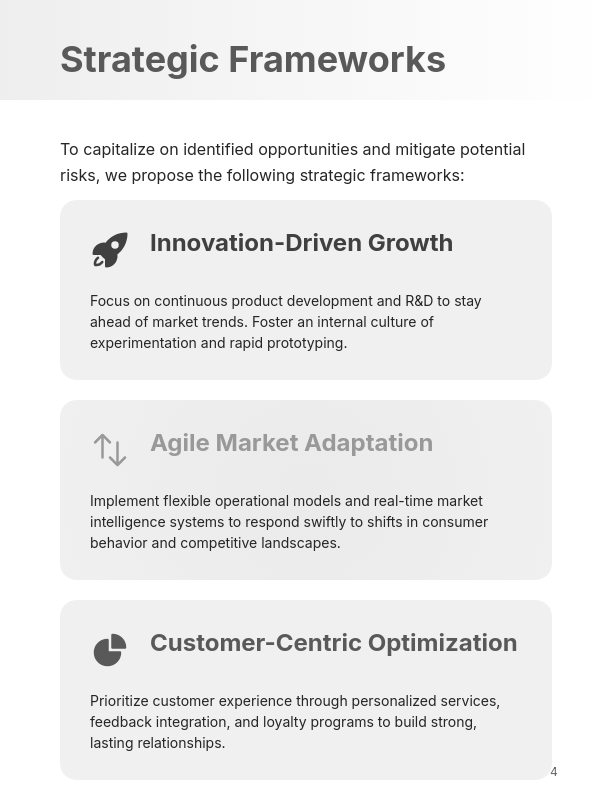 Strategic Frameworks

To capitalize on identified opportunities and mitigate potential risks, we propose the following strategic frameworks:

Innovation-Driven Growth

Focus on continuous product development and R&D to stay ahead of market trends. Foster an internal culture of experimentation and rapid prototyping.

Agile Market Adaptation

Implement flexible operational models and real-time market intelligence systems to respond swiftly to shifts in consumer behavior and competitive landscapes.

Customer-Centric Optimization

Prioritize customer experience through personalized services, feedback integration, and loyalty programs to build strong, lasting relationships.

4